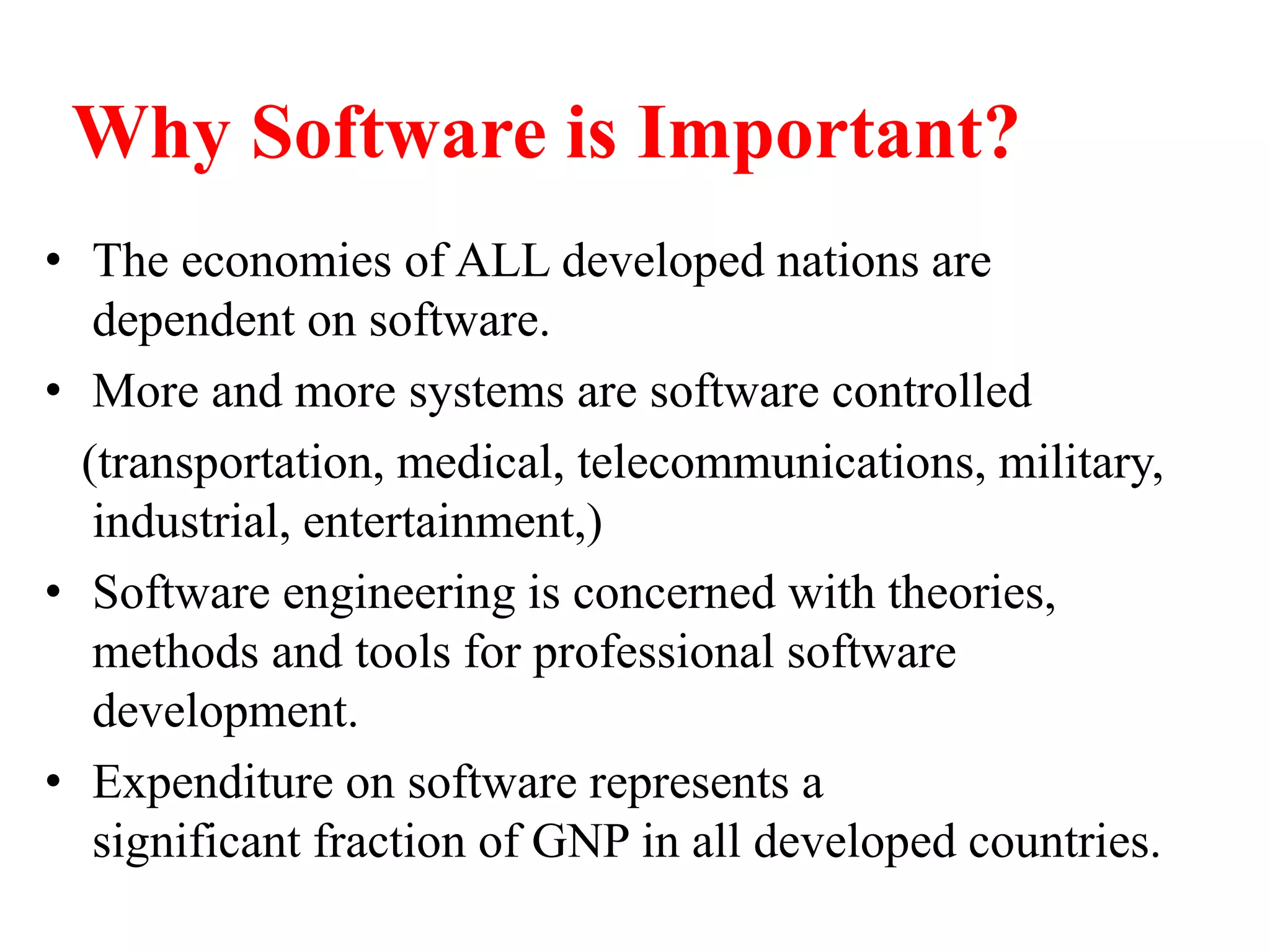 Why Software is Important?

• The economies of ALL developed nations are dependent on software.
• More and more systems are software controlled
(transportation, medical, telecommunications, military, industrial, entertainment,)
• Software engineering is concerned with theories, methods and tools for professional software development.
• Expenditure on software represents a significant fraction of GNP in all developed countries.